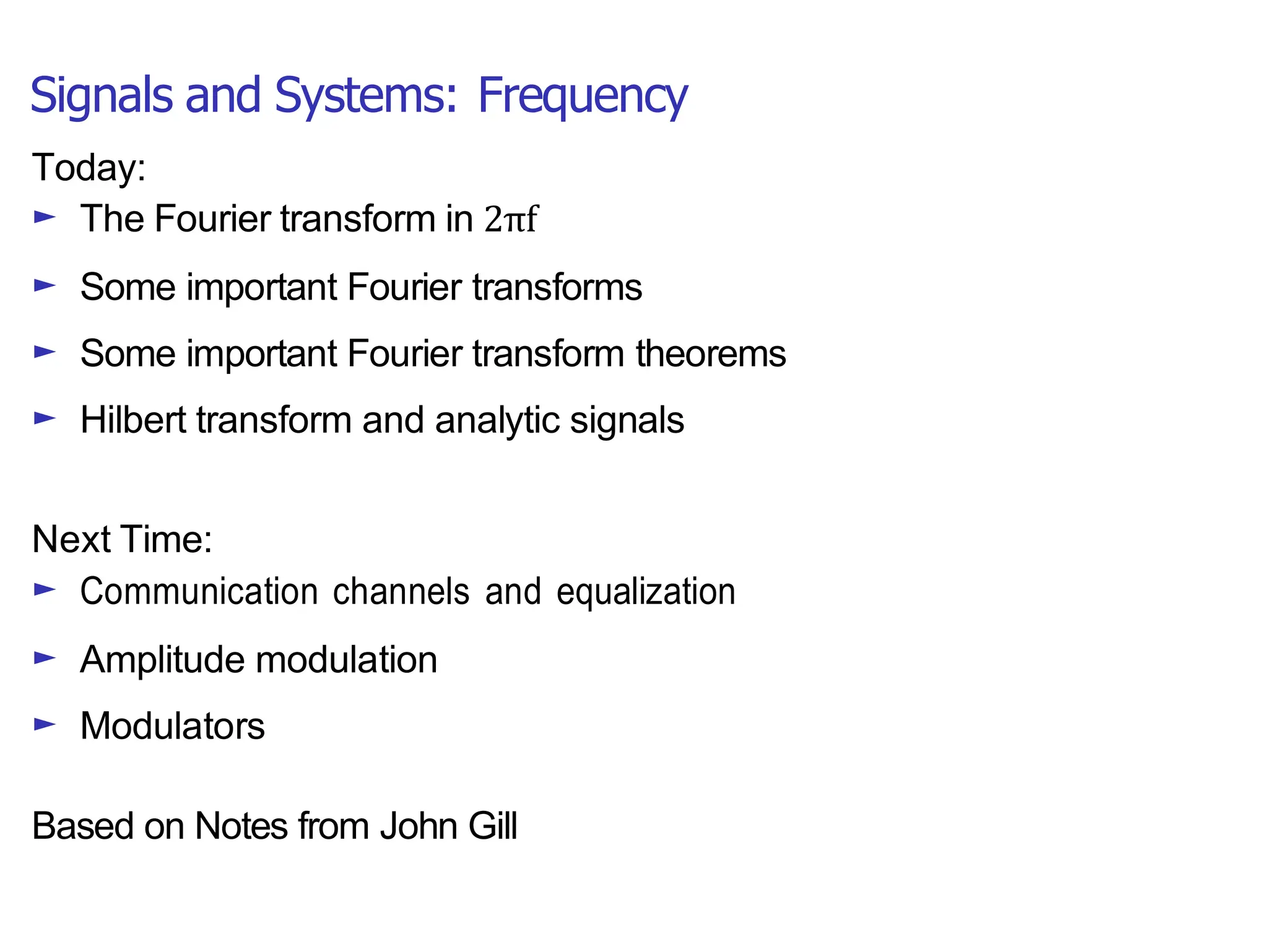 Signals and Systems: Frequency

Today:

► The Fourier transform in $2\pi f$

► Some important Fourier transforms

► Some important Fourier transform theorems

► Hilbert transform and analytic signals

Next Time:

► Communication channels and equalization

► Amplitude modulation

► Modulators

Based on Notes from John Gill